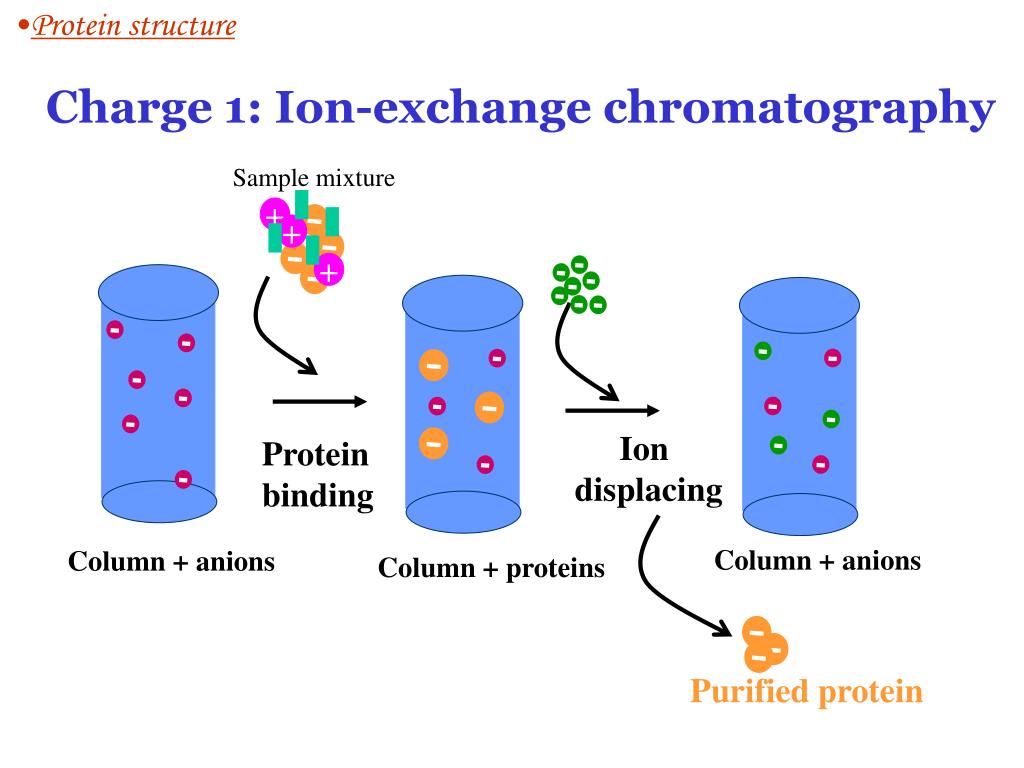 •Protein structure

Charge 1: Ion-exchange chromatography

Sample mixture

Protein binding

Ion displacing

Column + anions

Column + proteins

Column + anions

Purified protein